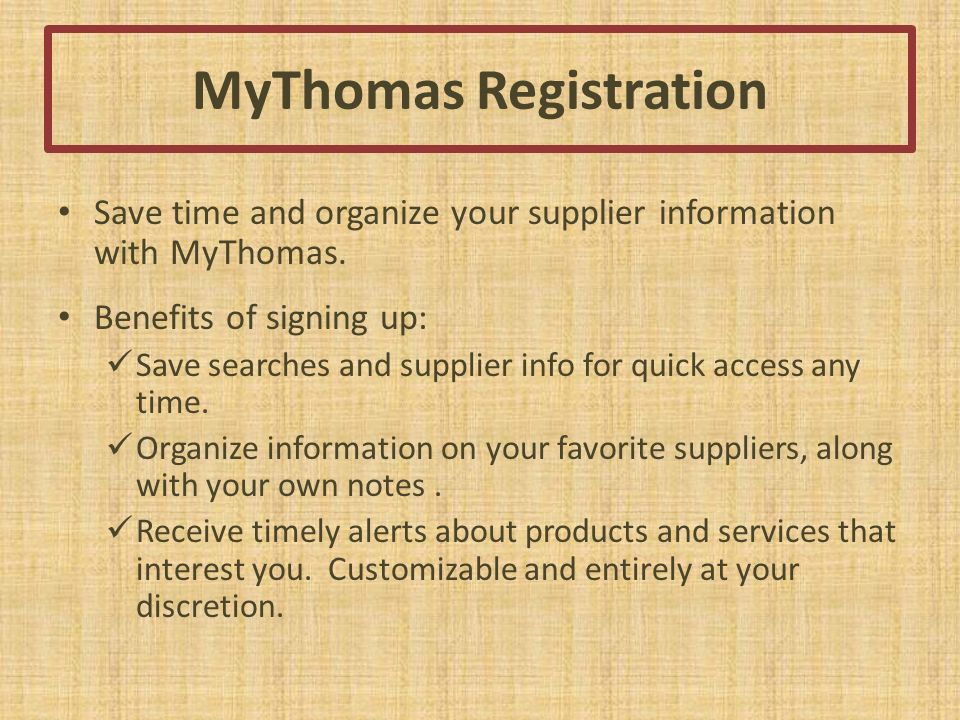 MyThomas Registration

• Save time and organize your supplier information with MyThomas.

• Benefits of signing up:
✓ Save searches and supplier info for quick access any time.
✓ Organize information on your favorite suppliers, along with your own notes .
✓ Receive timely alerts about products and services that interest you. Customizable and entirely at your discretion.